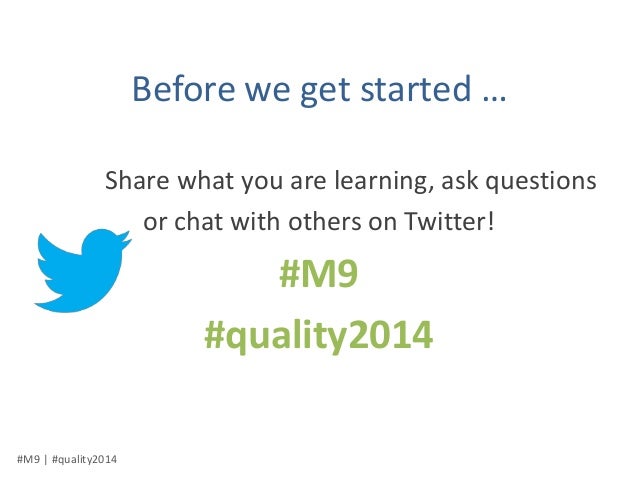 Before we get started …

Share what you are learning, ask questions or chat with others on Twitter!

#M9

#quality2014

#M9 | #quality2014